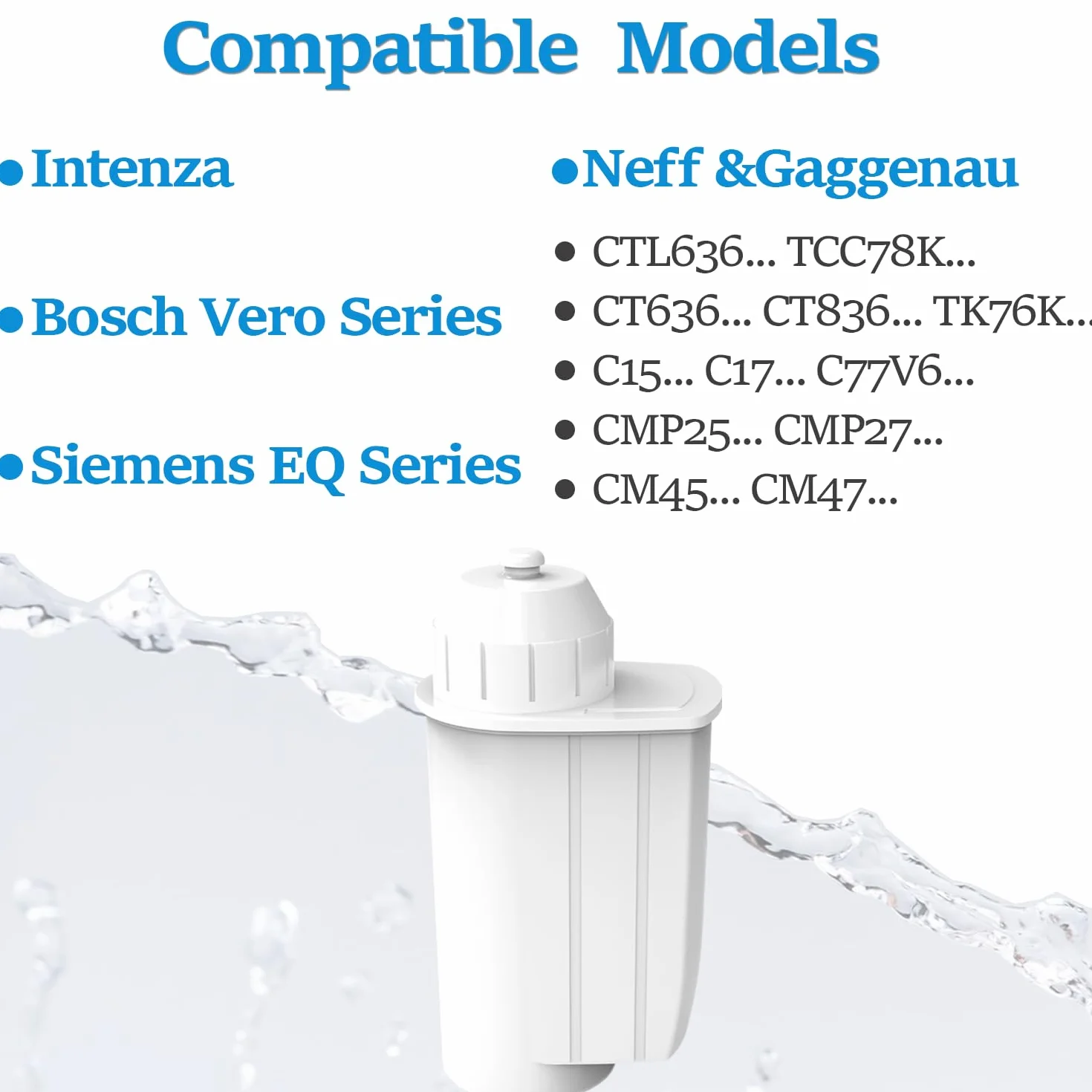 Compatible Models

•Intenza

•Bosch Vero Series

•Siemens EQ Series

•Neff &Gaggenau

• CTL636... TCC78K...
• CT636... CT836... TK76K...
• C15... C17... C77V6...
• CMP25... CMP27...
• CM45... CM47...